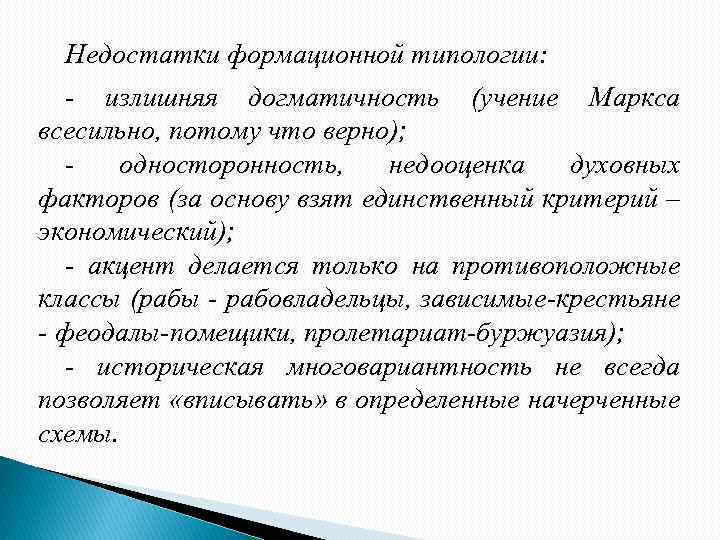 Недостатки формационной типологии:

- излишняя догматичность (учение Маркса всесильно, потому что верно);

- односторонность, недооценка духовных факторов (за основу взят единственный критерий – экономический);

- акцент делается только на противоположные классы (рабы - рабовладельцы, зависимые-крестьяне - феодалы-помещики, пролетариат-буржуазия);

- историческая многовариантность не всегда позволяет «вписывать» в определенные начерченные схемы.